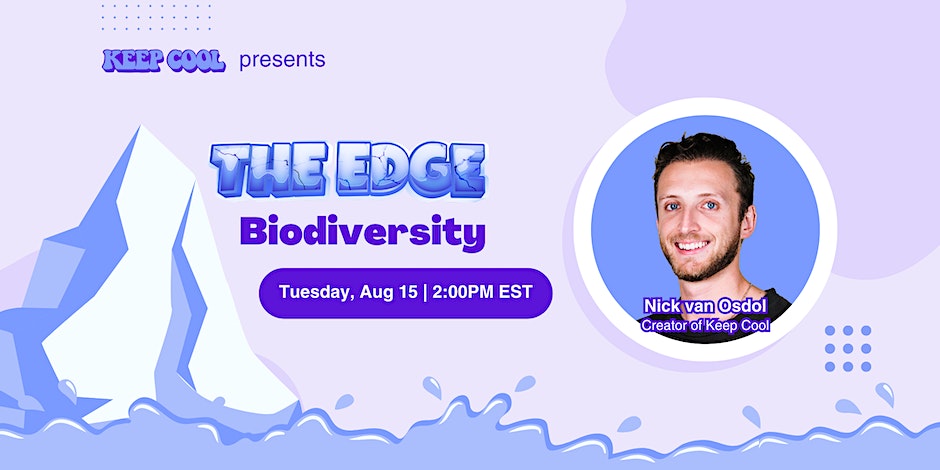 KEEP COOL presents

THE EDGE

Biodiversity

Tuesday, Aug 15 | 2:00PM EST

Nick van Osdol
Creator of Keep Cool